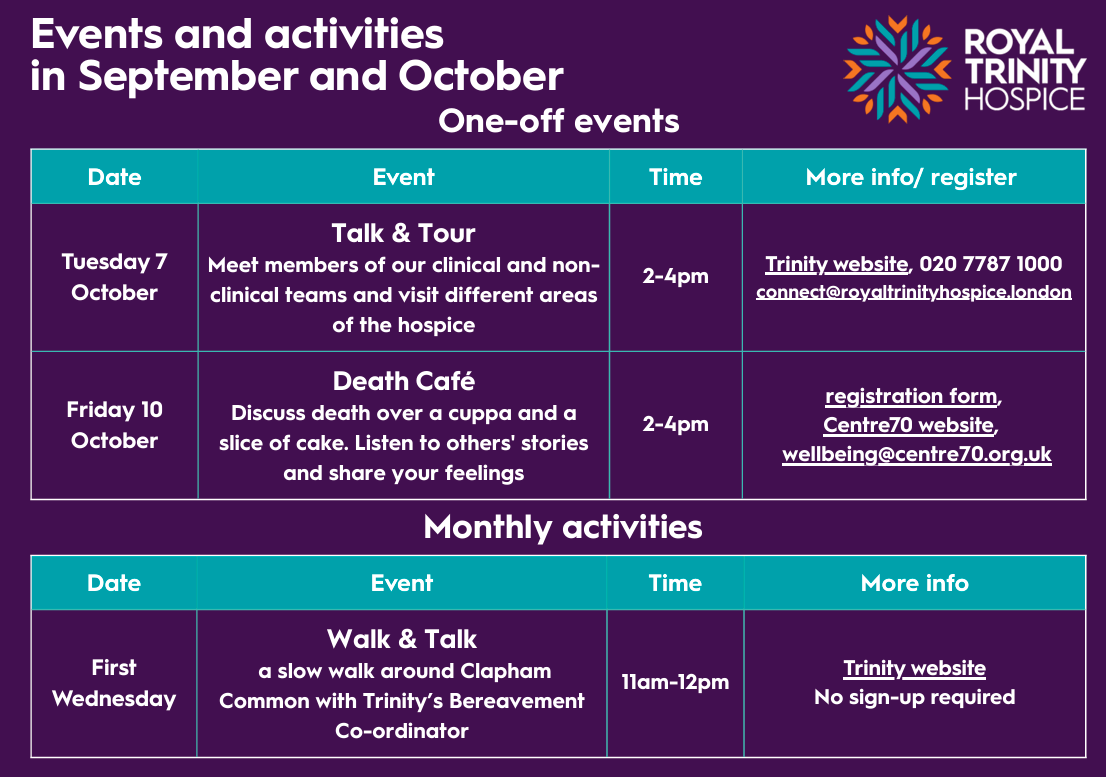 Events and activities in September and October

ROYAL TRINITY HOSPICE

One-off events

| Date | Event | Time | More info/ register |
|---|---|---|---|
| Tuesday 7 October | Talk & Tour Meet members of our clinical and non-clinical teams and visit different areas of the hospice | 2-4pm | Trinity website, 020 7787 1000 connect@royaltrinityhospice.london |
| Friday 10 October | Death Café Discuss death over a cuppa and a slice of cake. Listen to others' stories and share your feelings | 2-4pm | registration form, Centre70 website, wellbeing@centre70.org.uk |

Monthly activities

| Date | Event | Time | More info |
|---|---|---|---|
| First Wednesday | Walk & Talk a slow walk around Clapham Common with Trinity's Bereavement Co-ordinator | 11am-12pm | Trinity website No sign-up required |